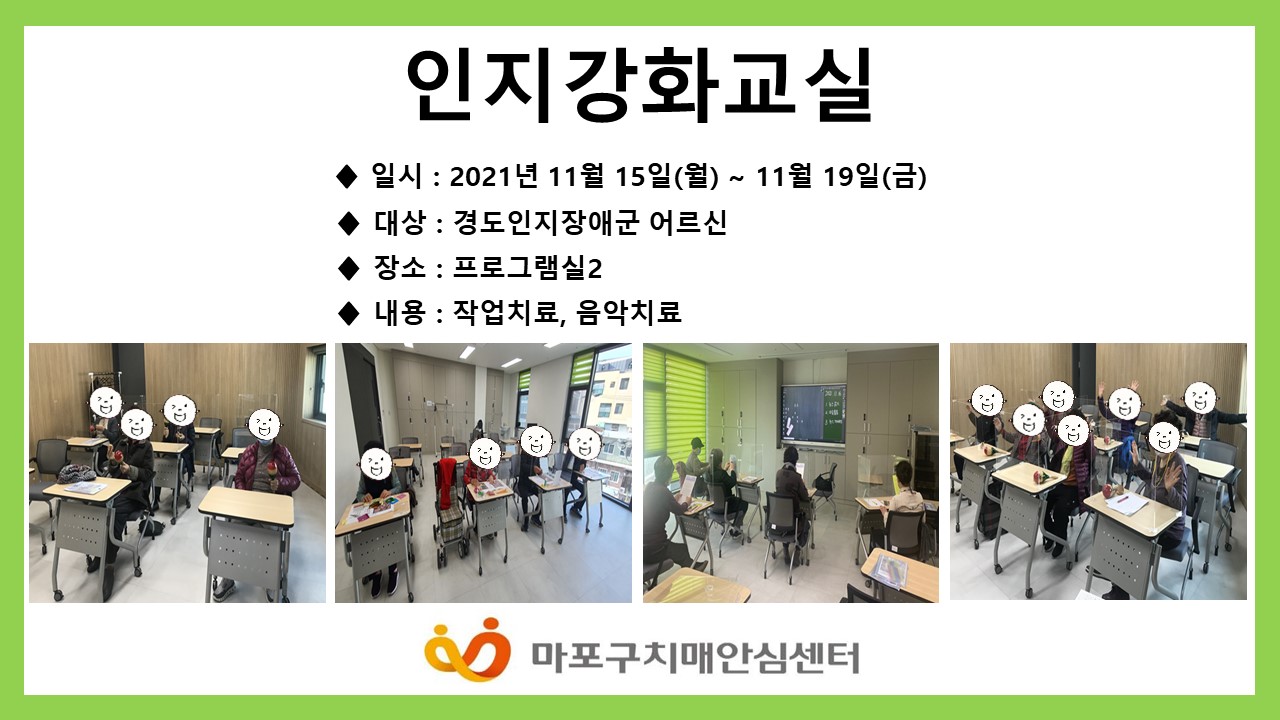 인지강화교실

◆ 일시 : 2021년 11월 15일(월) ~ 11월 19일(금)

◆ 대상 : 경도인지장애군 어르신

◆ 장소 : 프로그램실2

◆ 내용 : 작업치료, 음악치료

마포구치매안심센터